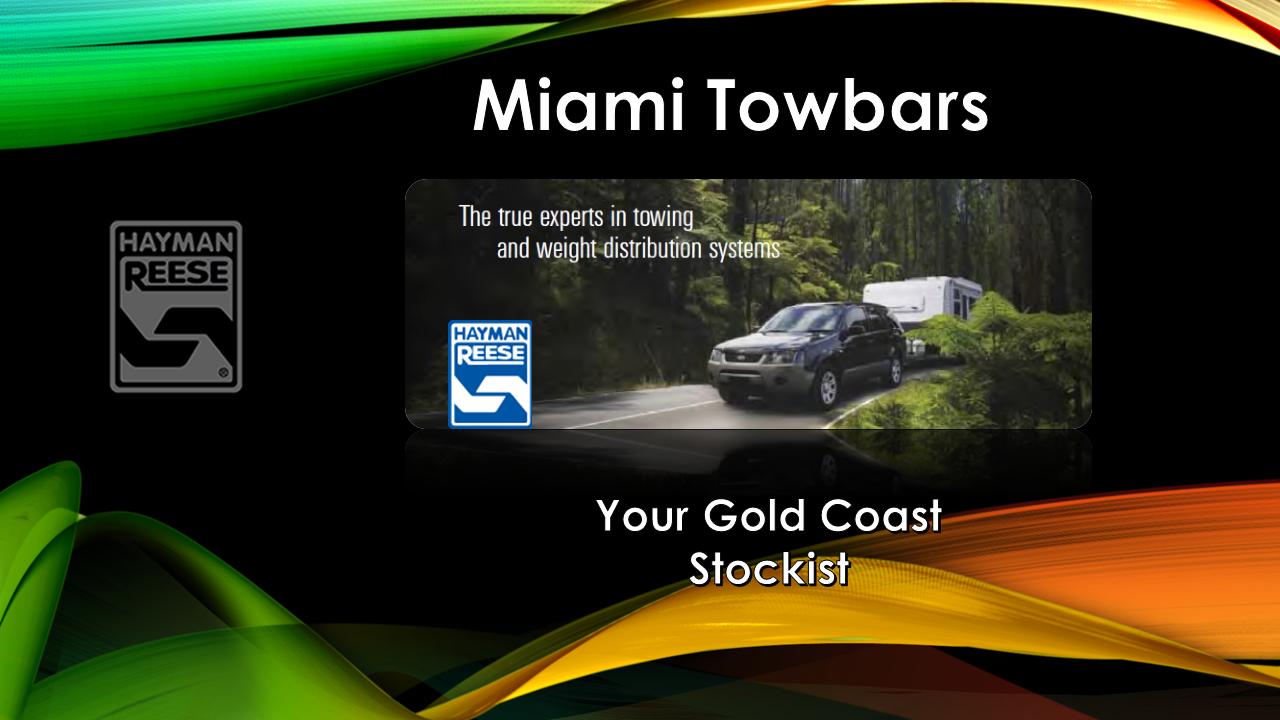 Miami Towbars

HAYMAN REESE

The true experts in towing and weight distribution systems

HAYMAN REESE

Your Gold Coast Stockist